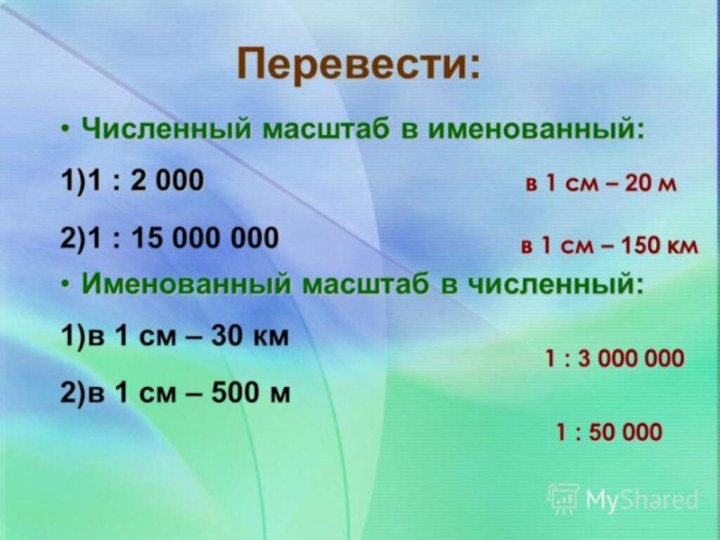 Перевести:

• Численный масштаб в именованный:

1)1 : 2 000

в 1 см – 20 м

2)1 : 15 000 000

в 1 см – 150 км

• Именованный масштаб в численный:

1)в 1 см – 30 км

1 : 3 000 000

2)в 1 см – 500 м

1 : 50 000

MyShared